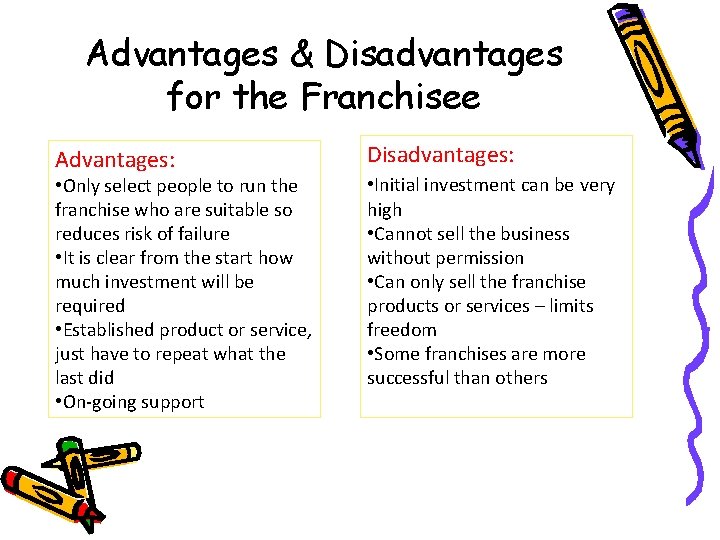 Advantages & Disadvantages for the Franchisee

Advantages:
•Only select people to run the franchise who are suitable so reduces risk of failure
•It is clear from the start how much investment will be required
•Established product or service, just have to repeat what the last did
•On-going support

Disadvantages:
•Initial investment can be very high
•Cannot sell the business without permission
•Can only sell the franchise products or services – limits freedom
•Some franchises are more successful than others